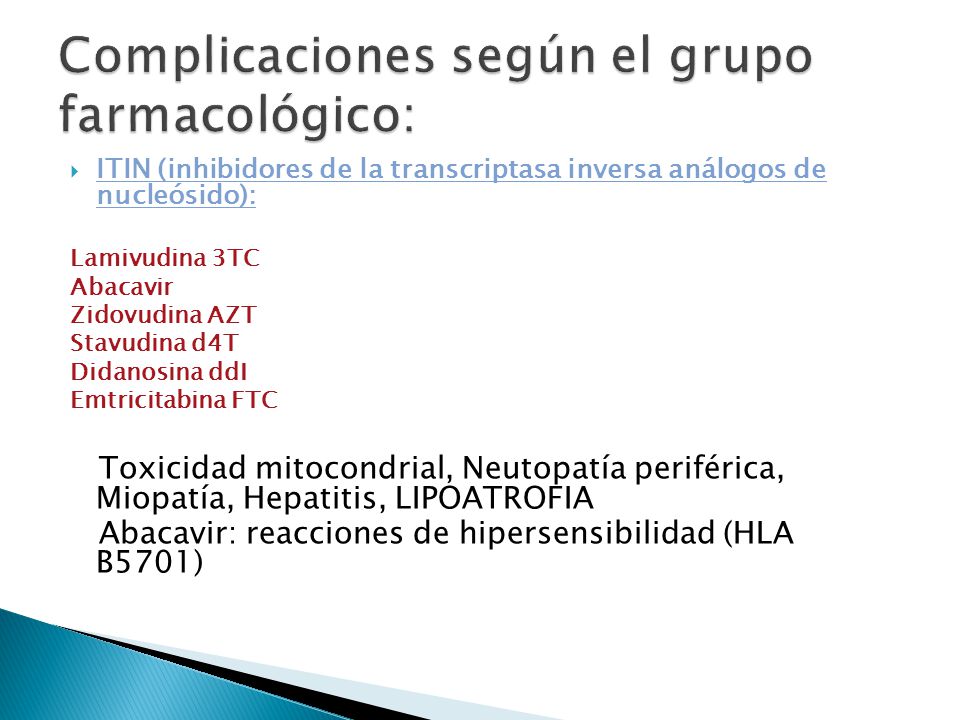 Complicaciones según el grupo farmacológico:

ITIN (inhibidores de la transcriptasa inversa análogos de nucleósido):

Lamivudina 3TC
Abacavir
Zidovudina AZT
Stavudina d4T
Didanosina ddI
Emtricitabina FTC

Toxicidad mitocondrial, Neutopatía periférica, Miopatía, Hepatitis, LIPOATROFIA
Abacavir: reacciones de hipersensibilidad (HLA B5701)